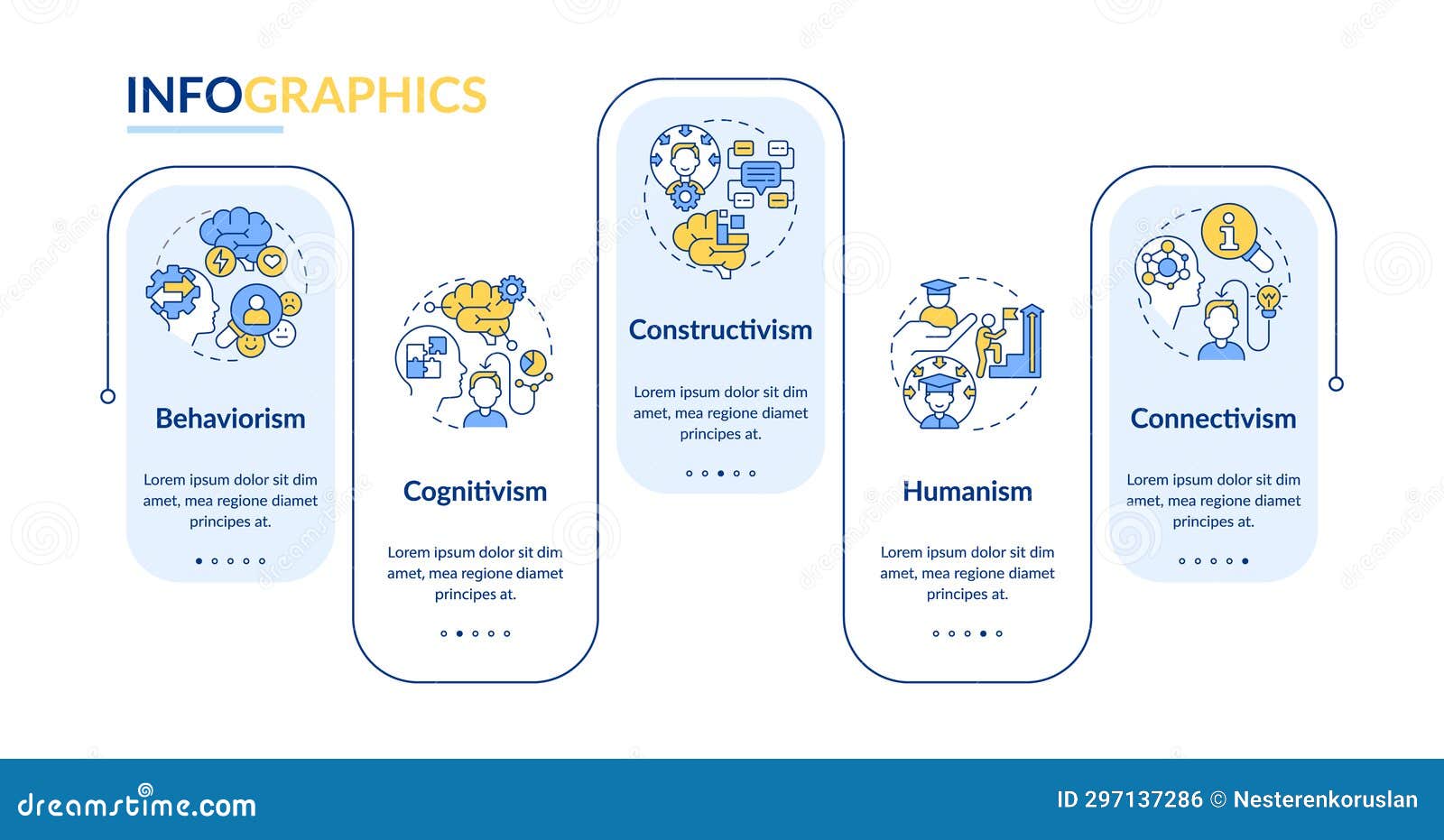 INFOGRAPHICS

Behaviorism

Lorem ipsum dolor sit dim amet, mea regione diamet principes at.

Cognitivism

Lorem ipsum dolor sit dim amet, mea regione diamet principes at.

Constructivism

Lorem ipsum dolor sit dim amet, mea regione diamet principes at.

Humanism

Lorem ipsum dolor sit dim amet, mea regione diamet principes at.

Connectivism

Lorem ipsum dolor sit dim amet, mea regione diamet principes at.

dreamstime.com

ID 297137286 © Nesterenkoruslan